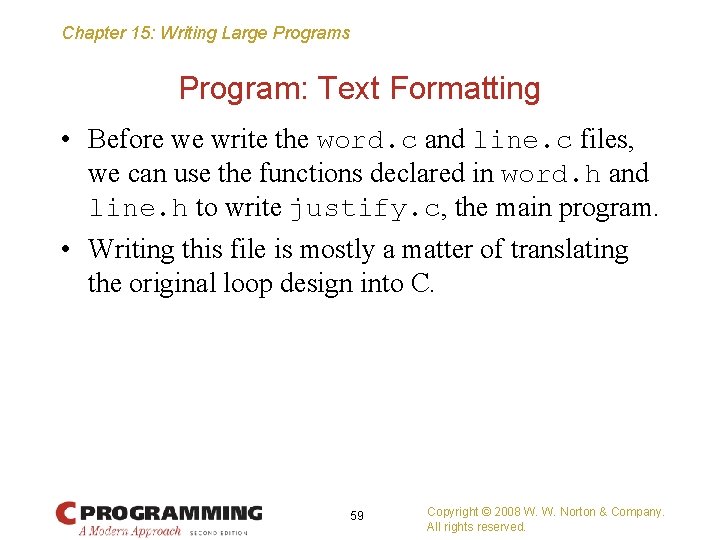 Chapter 15: Writing Large Programs

Program: Text Formatting

• Before we write the word.c and line.c files, we can use the functions declared in word.h and line.h to write justify.c, the main program.

• Writing this file is mostly a matter of translating the original loop design into C.

C PROGRAMMING
A Modern Approach SECOND EDITION

59

Copyright © 2008 W. W. Norton & Company.
All rights reserved.